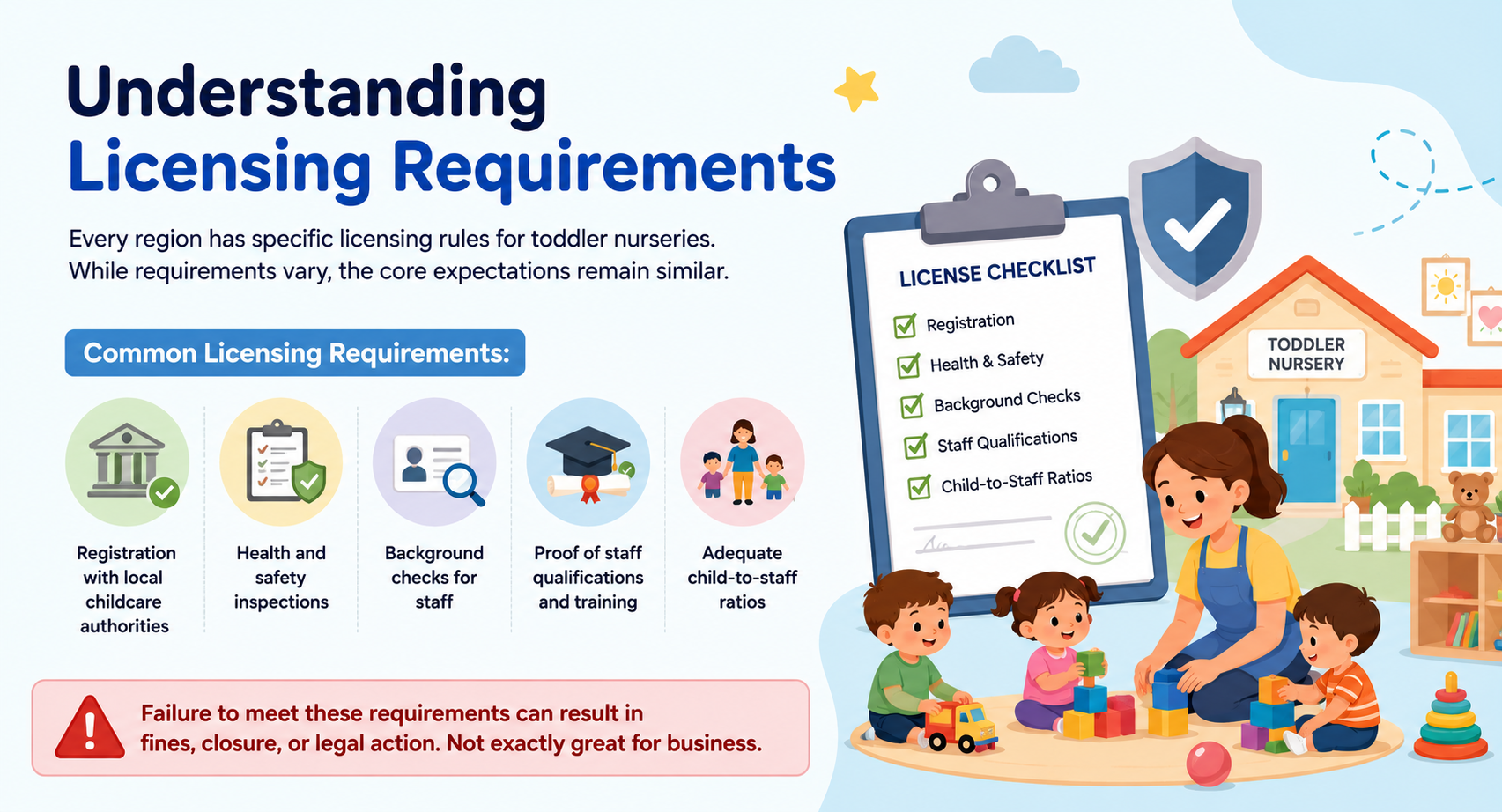 Understanding
Licensing Requirements

Every region has specific licensing rules for toddler nurseries. While requirements vary, the core expectations remain similar.

Common Licensing Requirements:

Registration with local childcare authorities

Health and safety inspections

Background checks for staff

Proof of staff qualifications and training

Adequate child-to-staff ratios

Failure to meet these requirements can result in fines, closure, or legal action. Not exactly great for business.

LICENSE CHECKLIST
Registration
Health & Safety
Background Checks
Staff Qualifications
Child-to-Staff Ratios

TODDLER NURSERY